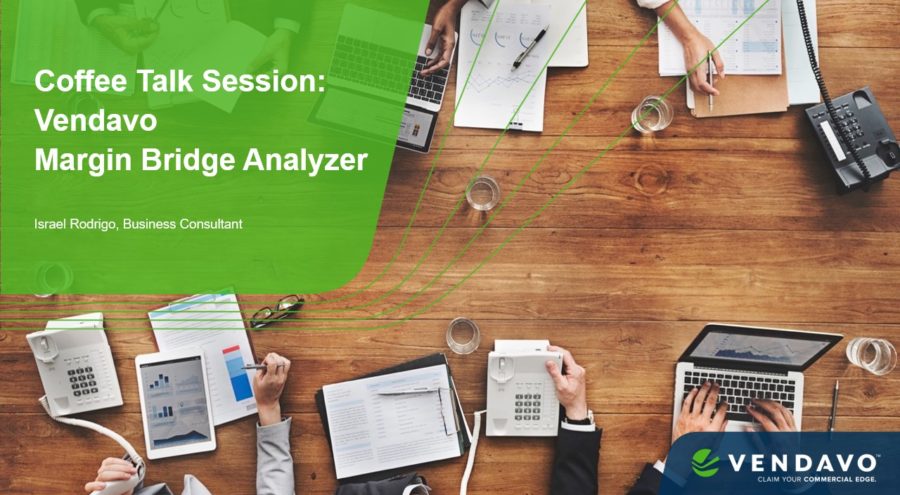 Coffee Talk Session:
Vendavo
Margin Bridge Analyzer

Israel Rodrigo, Business Consultant

VENDAVO
CLAIM YOUR COMMERCIAL EDGE.